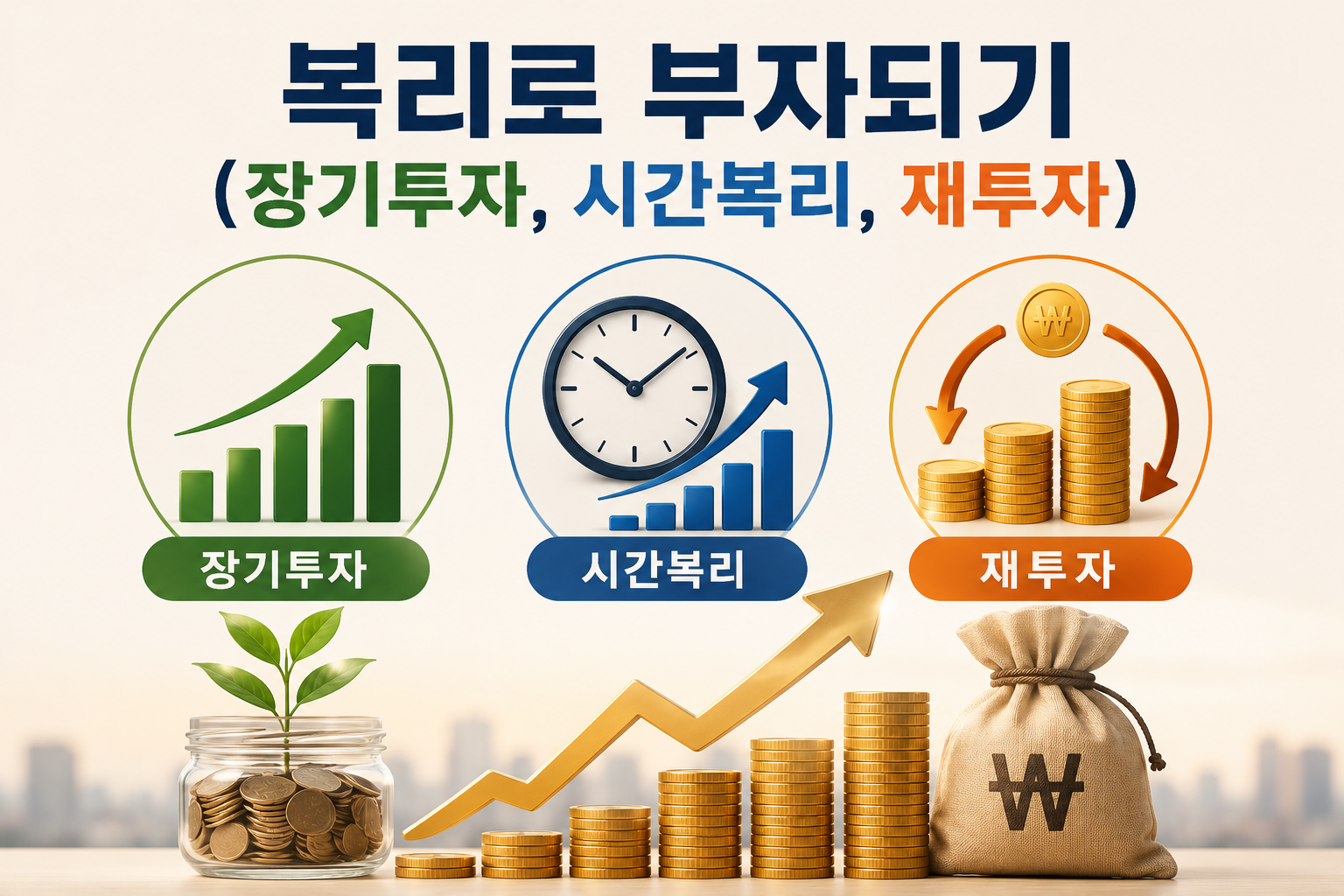 복리로 부자되기
(장기투자, 시간복리, 재투자)

₩

장기투자

시간복리

재투자

₩